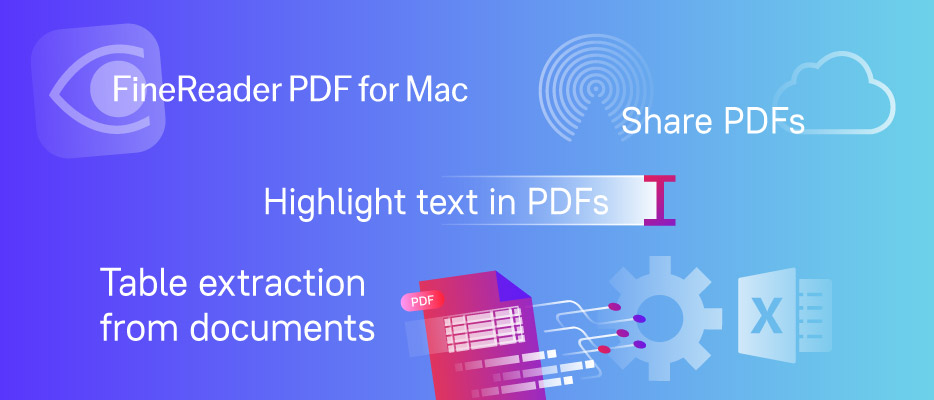 FineReader PDF for Mac

Share PDFs

Highlight text in PDFs

Table extraction from documents

PDF

X